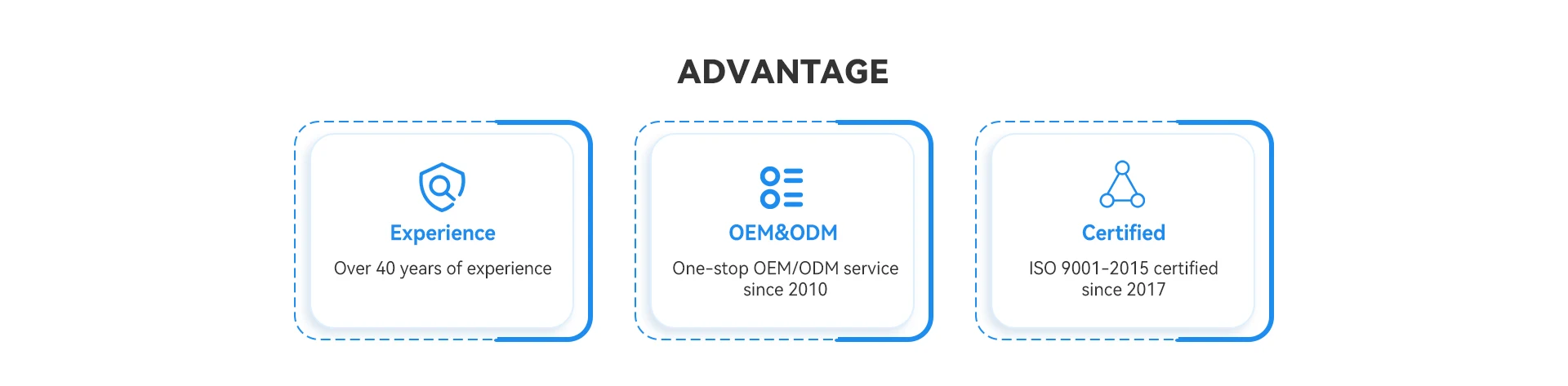 ADVANTAGE

Experience

Over 40 years of experience

OEM&ODM

One-stop OEM/ODM service since 2010

Certified

ISO 9001-2015 certified since 2017